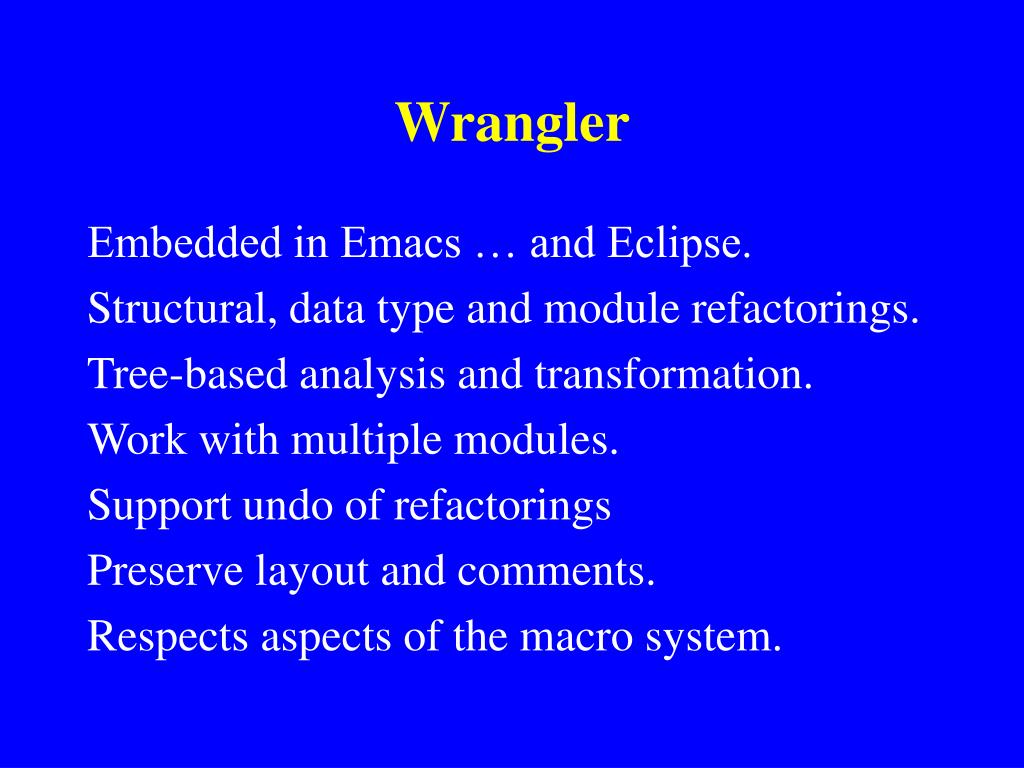 Wrangler

Embedded in Emacs … and Eclipse.

Structural, data type and module refactorings.

Tree-based analysis and transformation.

Work with multiple modules.

Support undo of refactorings

Preserve layout and comments.

Respects aspects of the macro system.